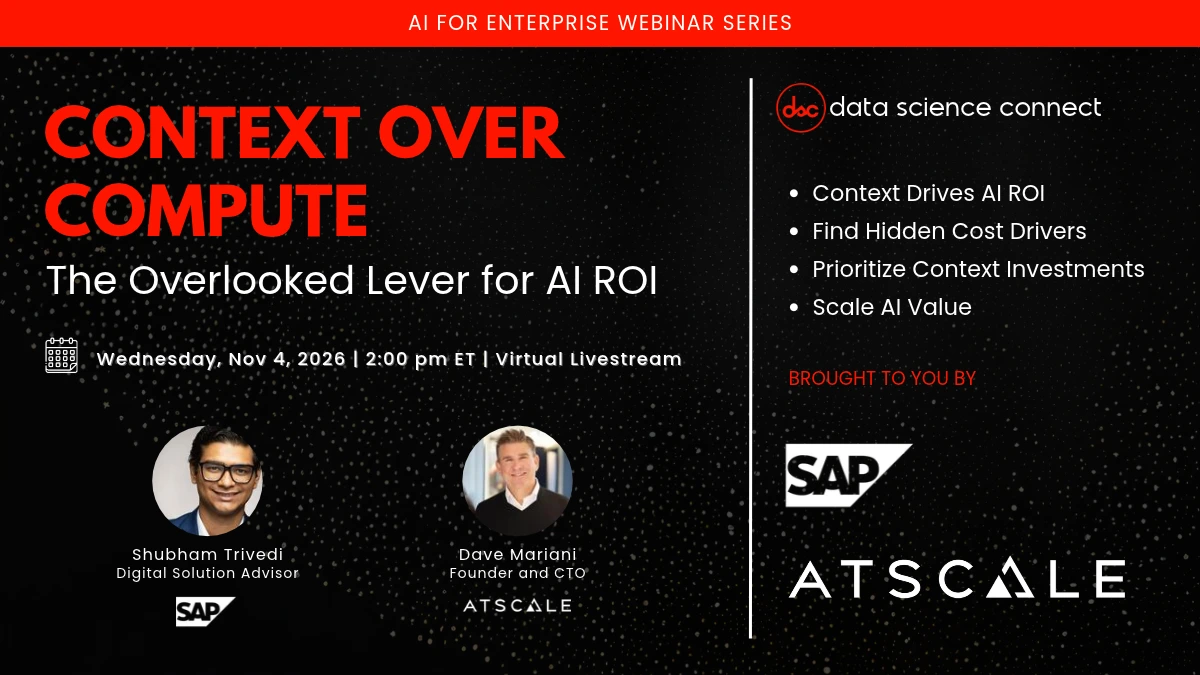 AI FOR ENTERPRISE WEBINAR SERIES

CONTEXT OVER COMPUTE

The Overlooked Lever for AI ROI

Wednesday, Nov 4, 2026 | 2:00 pm ET | Virtual Livestream

Shubham Trivedi
Digital Solution Advisor
SAP

Dave Mariani
Founder and CTO
ATSCALE

dsc data science connect

• Context Drives AI ROI
• Find Hidden Cost Drivers
• Prioritize Context Investments
• Scale AI Value

BROUGHT TO YOU BY

SAP

ATSCALE